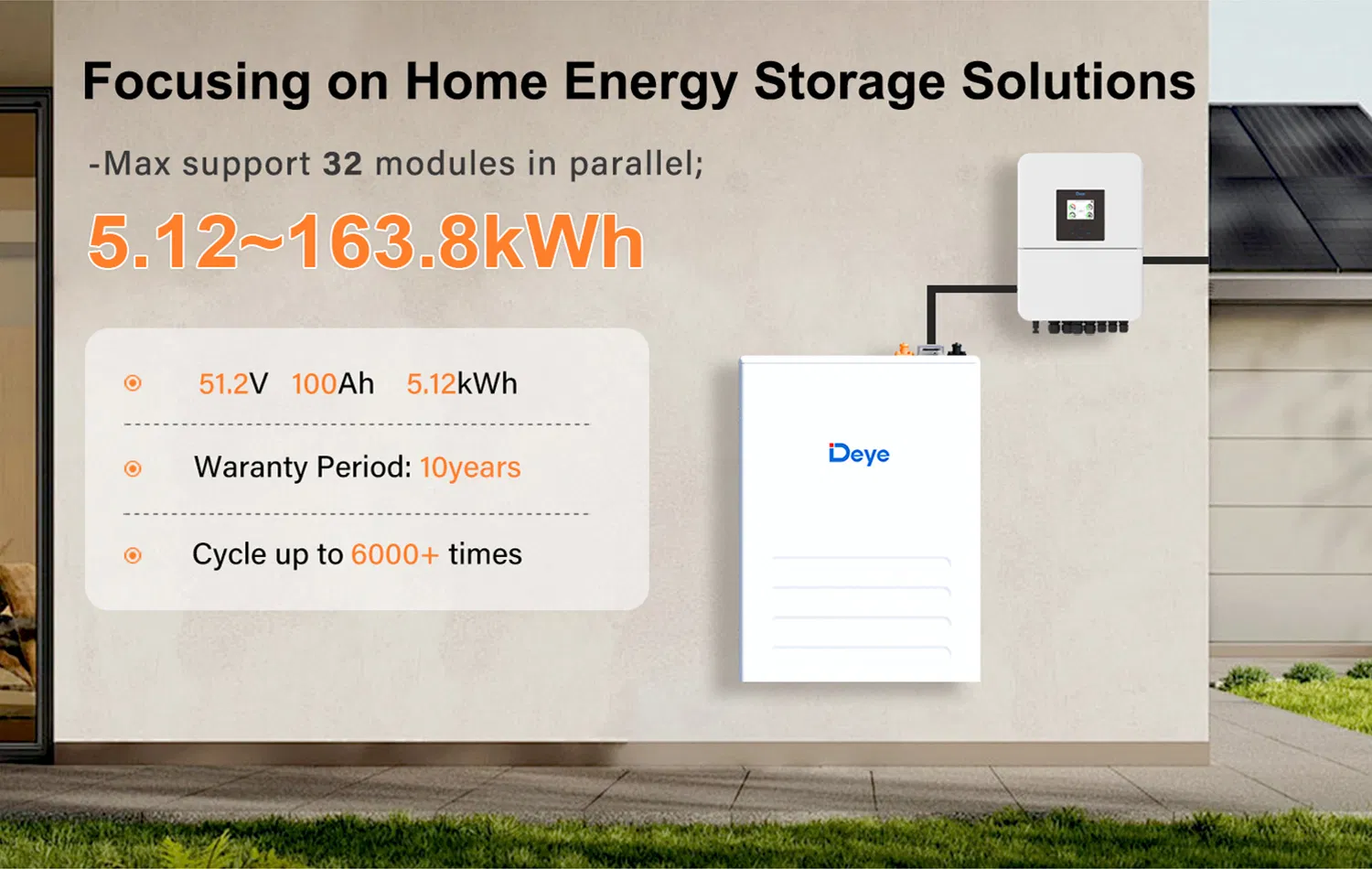 Focusing on Home Energy Storage Solutions

-Max support 32 modules in parallel;

5.12~163.8kWh

51.2V 100Ah 5.12kWh

Waranty Period: 10years

Cycle up to 6000+ times

Deye